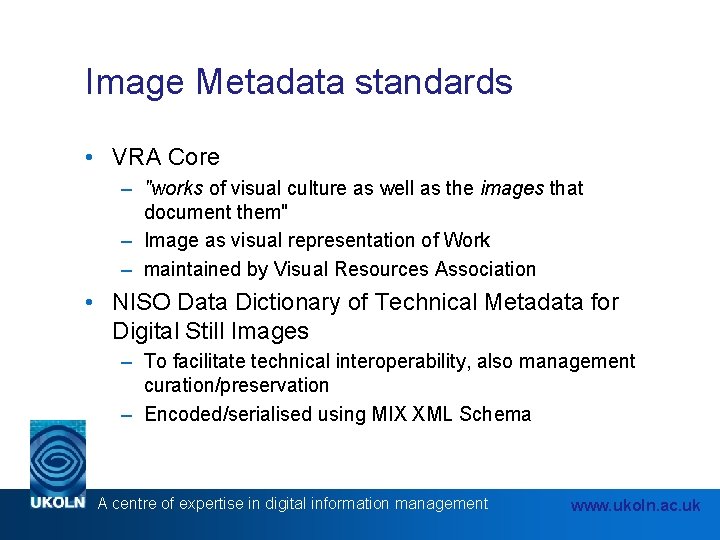 Image Metadata standards

• VRA Core
– "works of visual culture as well as the images that document them"
– Image as visual representation of Work
– maintained by Visual Resources Association

• NISO Data Dictionary of Technical Metadata for Digital Still Images
– To facilitate technical interoperability, also management curation/preservation
– Encoded/serialised using MIX XML Schema

UKOLN A centre of expertise in digital information management www.ukoln.ac.uk